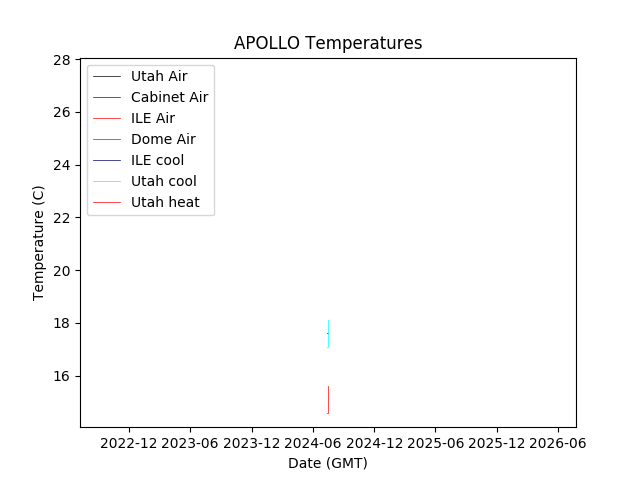 APOLLO Temperatures

Utah Air
Cabinet Air
ILE Air
Dome Air
ILE cool
Utah cool
Utah heat

Temperature (C)

28
26
24
22
20
18
16

2022-12 2023-06 2023-12 2024-06 2024-12 2025-06 2025-12 2026-06

Date (GMT)